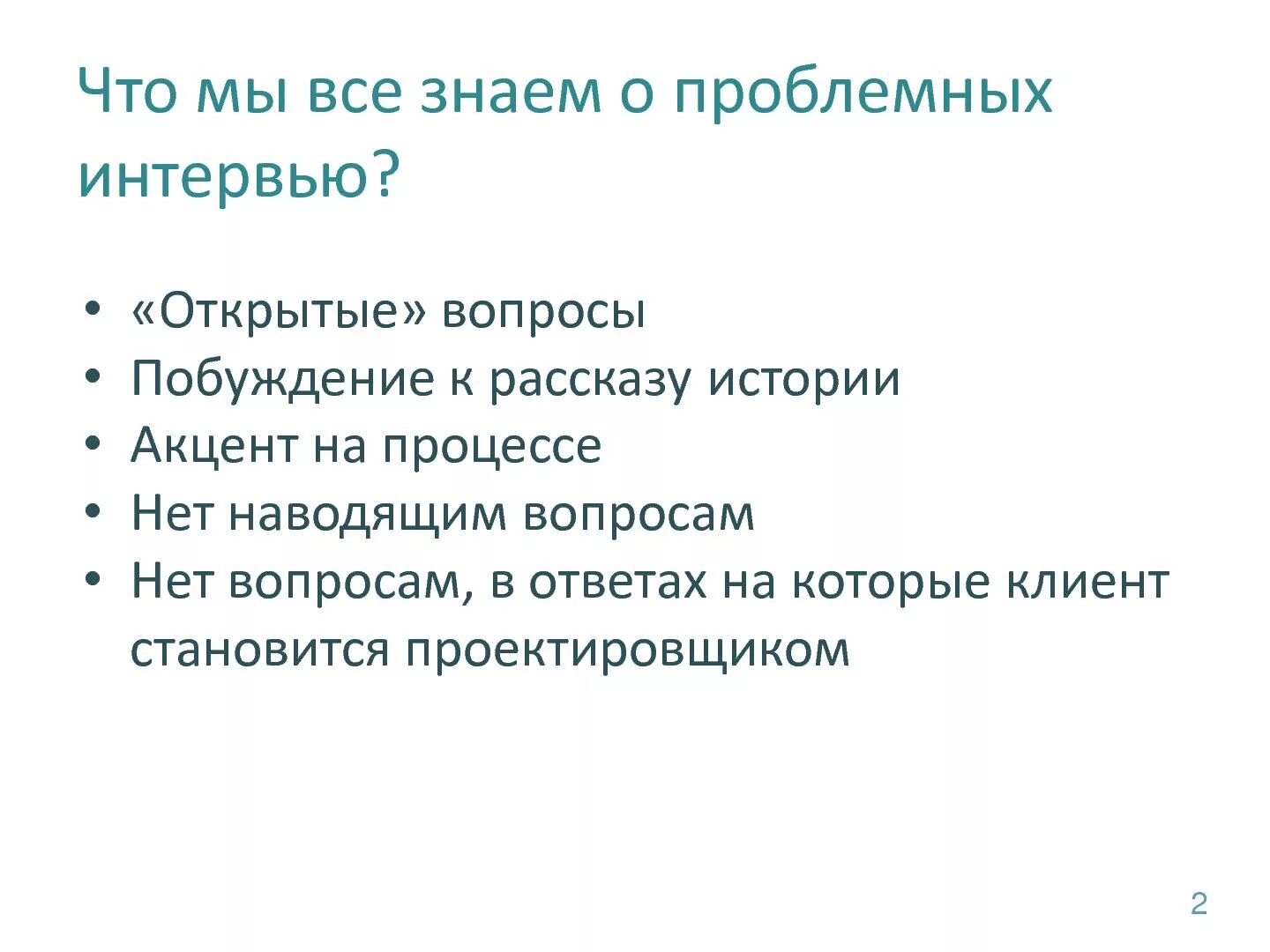 Что мы все знаем о проблемных интервью?

• «Открытые» вопросы
• Побуждение к рассказу истории
• Акцент на процессе
• Нет наводящим вопросам
• Нет вопросам, в ответах на которые клиент становится проектировщиком

2